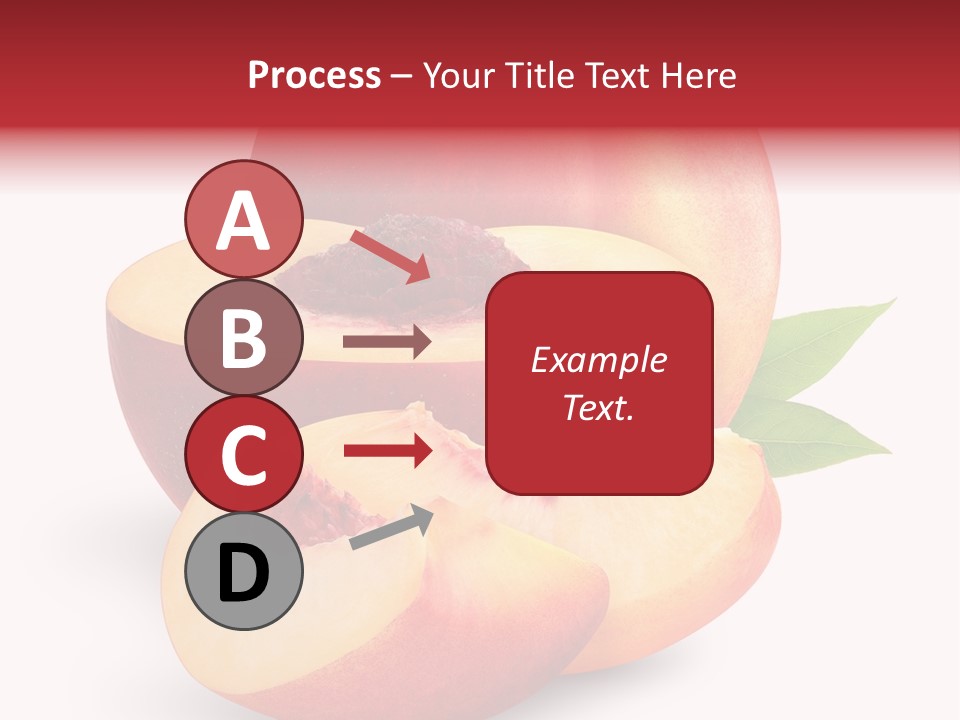 Process – Your Title Text Here

A

B

C

D

Example Text.